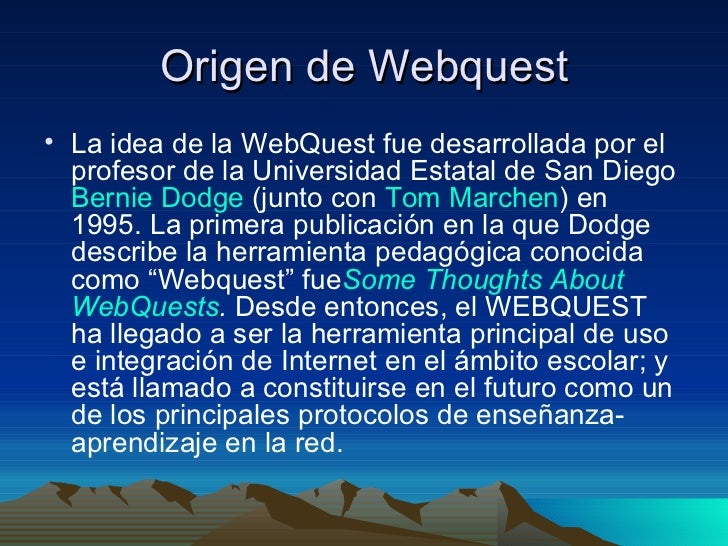 Origen de Webquest

• La idea de la WebQuest fue desarrollada por el profesor de la Universidad Estatal de San Diego Bernie Dodge (junto con Tom Marchen) en 1995. La primera publicación en la que Dodge describe la herramienta pedagógica conocida como “Webquest” fueSome Thoughts About WebQuests. Desde entonces, el WEBQUEST ha llegado a ser la herramienta principal de uso e integración de Internet en el ámbito escolar; y está llamado a constituirse en el futuro como un de los principales protocolos de enseñanza-aprendizaje en la red.